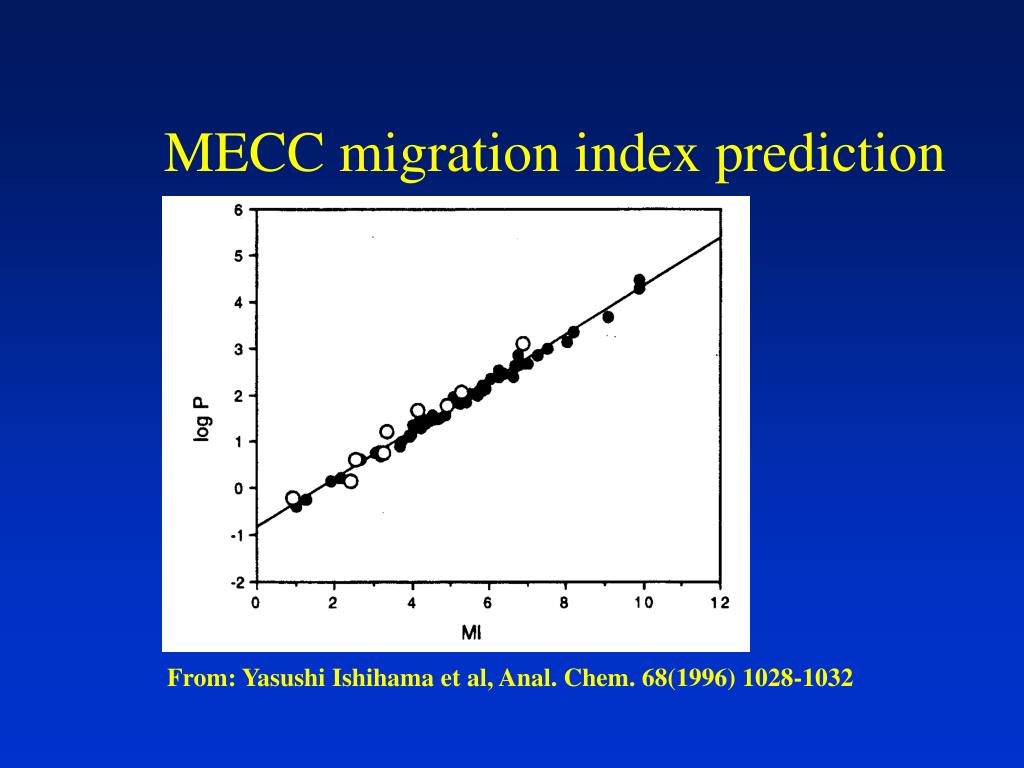 MECC migration index prediction

6
5
4
3
2
1
0
-1
-2
log P
0
2
4
6
8
10
12
MI

From: Yasushi Ishihama et al, Anal. Chem. 68(1996) 1028-1032